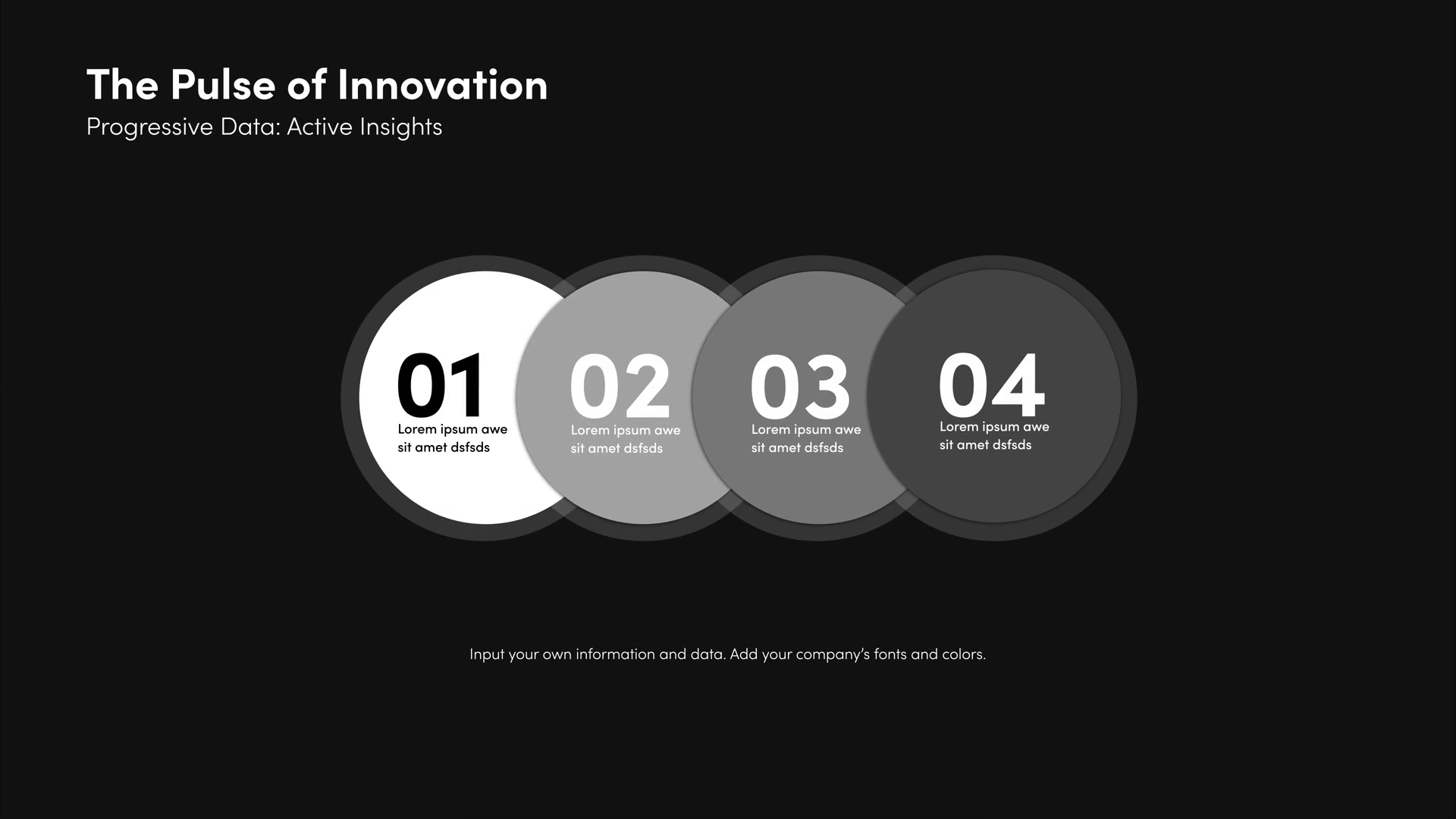 The Pulse of Innovation
Progressive Data: Active Insights

01
Lorem ipsum awe sit amet dsfsds

02
Lorem ipsum awe sit amet dsfsds

03
Lorem ipsum awe sit amet dsfsds

04
Lorem ipsum awe sit amet dsfsds

Input your own information and data. Add your company's fonts and colors.